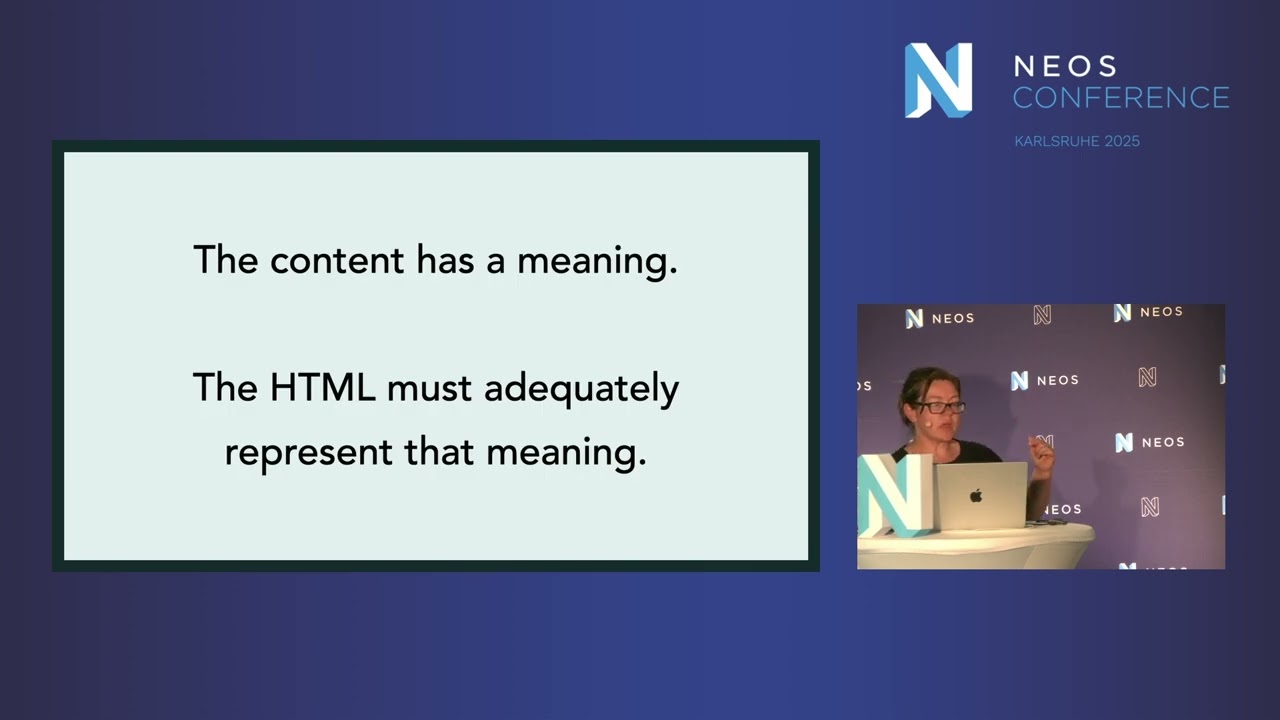 NEOS
CONFERENCE
KARLSRUHE 2025

The content has a meaning.

The HTML must adequately represent that meaning.

NEOS NEOS
NEOS
NEOS
NEOS